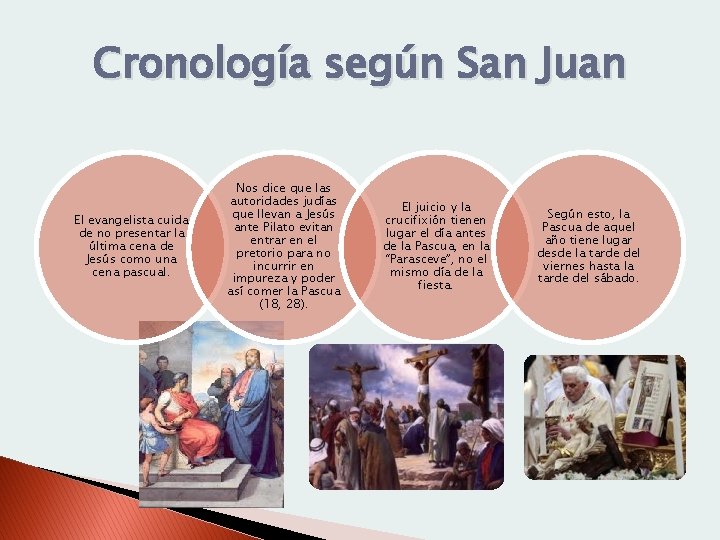 Cronología según San Juan

El evangelista cuida de no presentar la última cena de Jesús como una cena pascual.

Nos dice que las autoridades judías que llevan a Jesús ante Pilato evitan entrar en el pretorio para no incurrir en impureza y poder así comer la Pascua (18, 28).

El juicio y la crucifixión tienen lugar el día antes de la Pascua, en la "Parasceve", no el mismo día de la fiesta.

Según esto, la Pascua de aquel año tiene lugar desde la tarde del viernes hasta la tarde del sábado.